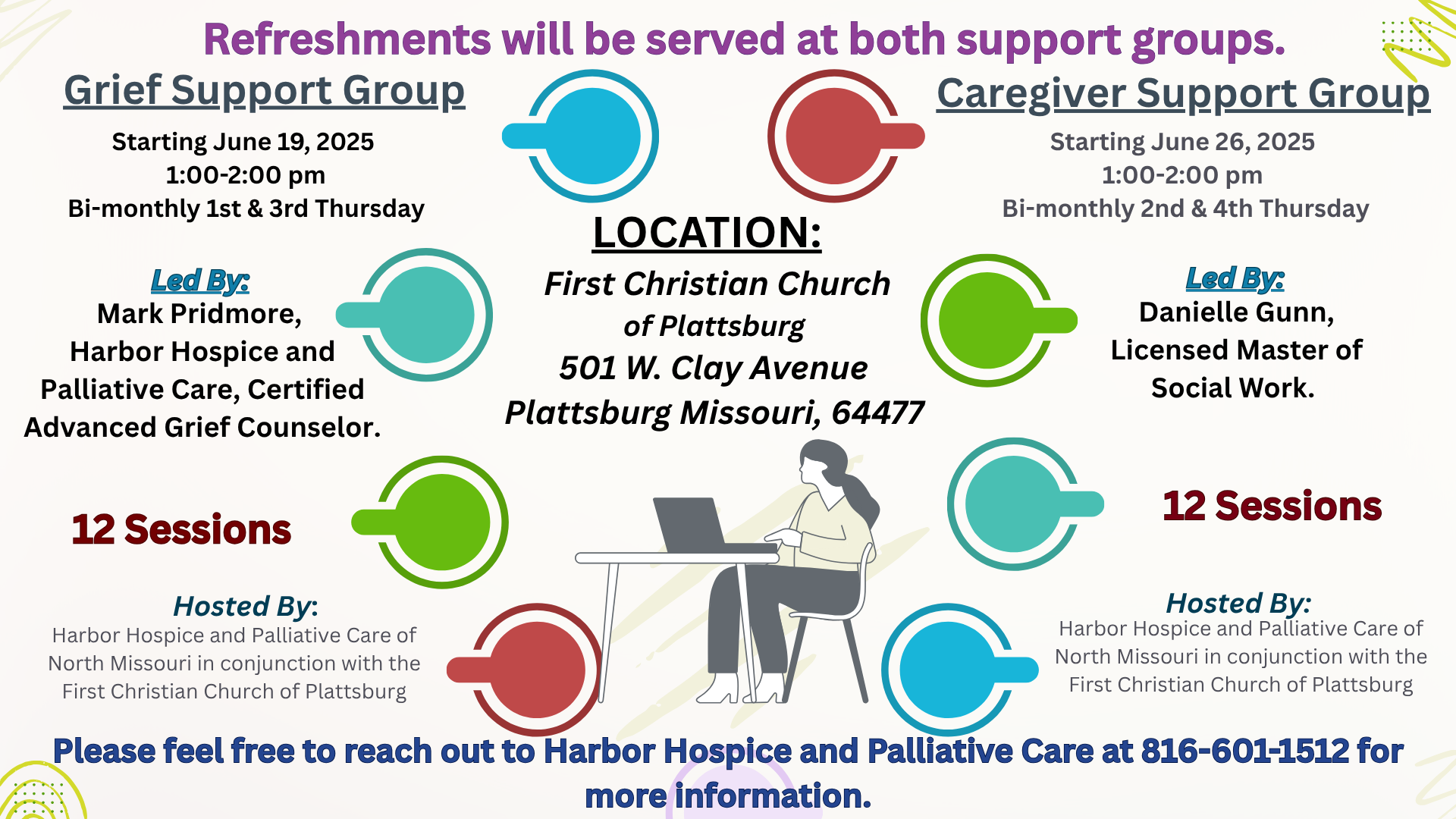 Refreshments will be served at both support groups.

Grief Support Group

Starting June 19, 2025
1:00-2:00 pm
Bi-monthly 1st & 3rd Thursday

Led By:
Mark Pridmore, Harbor Hospice and Palliative Care, Certified Advanced Grief Counselor.

12 Sessions

Hosted By:
Harbor Hospice and Palliative Care of North Missouri in conjunction with the First Christian Church of Plattsburg

LOCATION:
First Christian Church of Plattsburg
501 W. Clay Avenue
Plattsburg Missouri, 64477

Caregiver Support Group

Starting June 26, 2025
1:00-2:00 pm
Bi-monthly 2nd & 4th Thursday

Led By:
Danielle Gunn, Licensed Master of Social Work.

12 Sessions

Hosted By:
Harbor Hospice and Palliative Care of North Missouri in conjunction with the First Christian Church of Plattsburg

Please feel free to reach out to Harbor Hospice and Palliative Care at 816-601-1512 for more information.